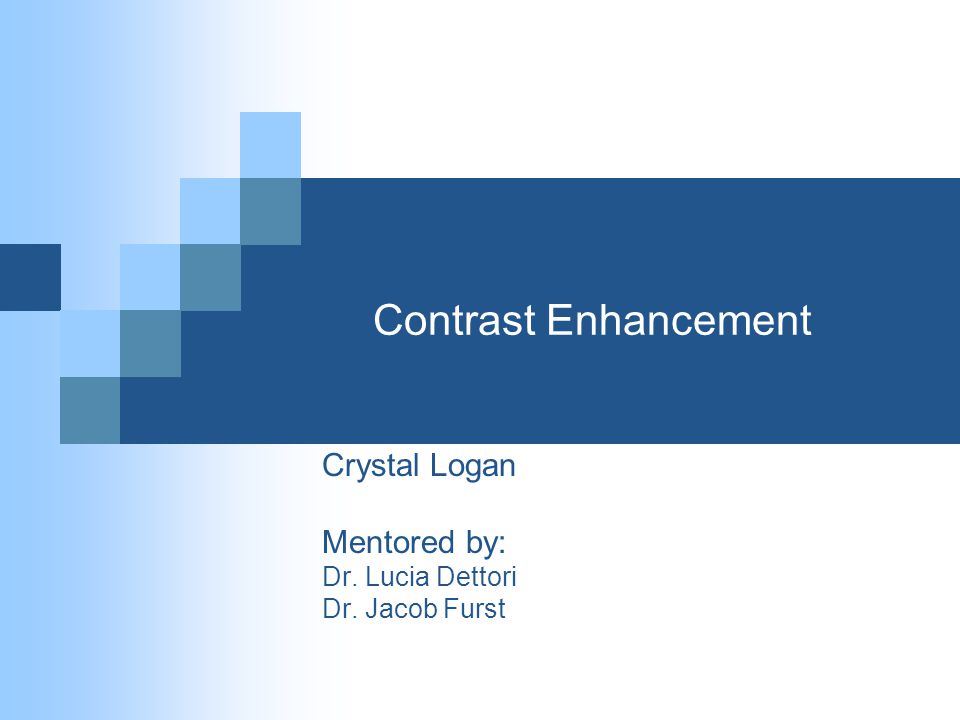 Contrast Enhancement

Crystal Logan

Mentored by:
Dr. Lucia Dettori
Dr. Jacob Furst